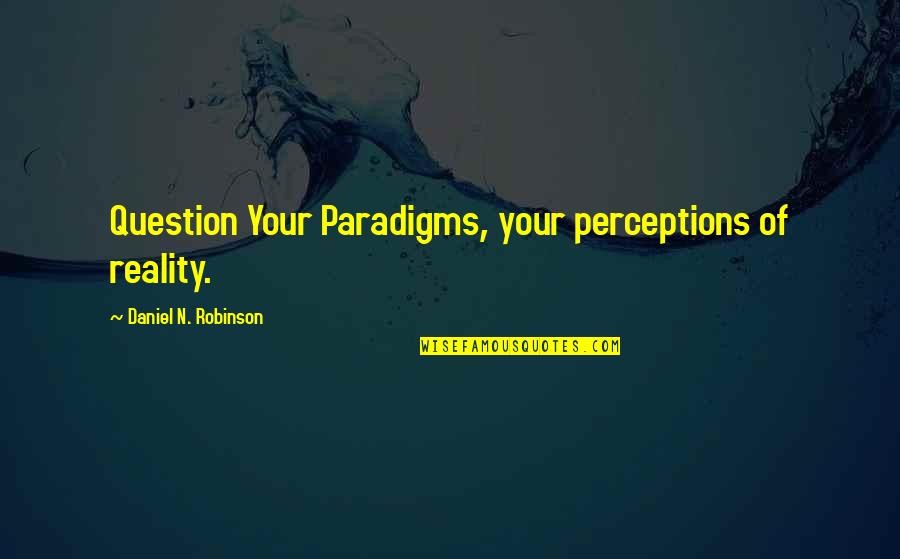 Question Your Paradigms, your perceptions of reality.

~ Daniel N. Robinson

WISEFAMOUSQUOTES.COM